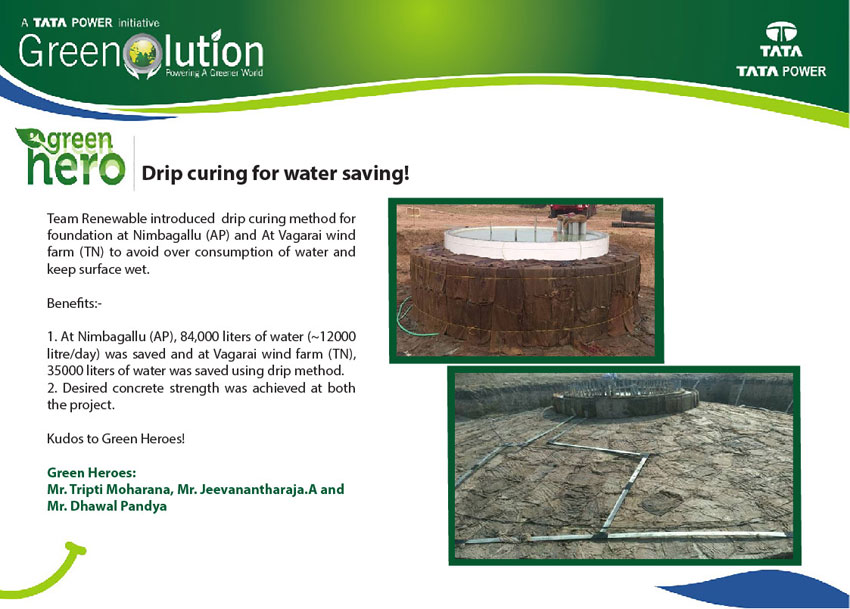 A TATA POWER initiative
Greenolution
Powering A Greener World

TATA
TATA POWER

green hero

Drip curing for water saving!

Team Renewable introduced drip curing method for foundation at Nimbagallu (AP) and At Vagarai wind farm (TN) to avoid over consumption of water and keep surface wet.

Benefits:-

1. At Nimbagallu (AP), 84,000 liters of water (~12000 litre/day) was saved and at Vagarai wind farm (TN), 35000 liters of water was saved using drip method.
2. Desired concrete strength was achieved at both the project.

Kudos to Green Heroes!

Green Heroes:
Mr. Tripti Moharana, Mr. Jeevanantharaja.A and Mr. Dhawal Pandya